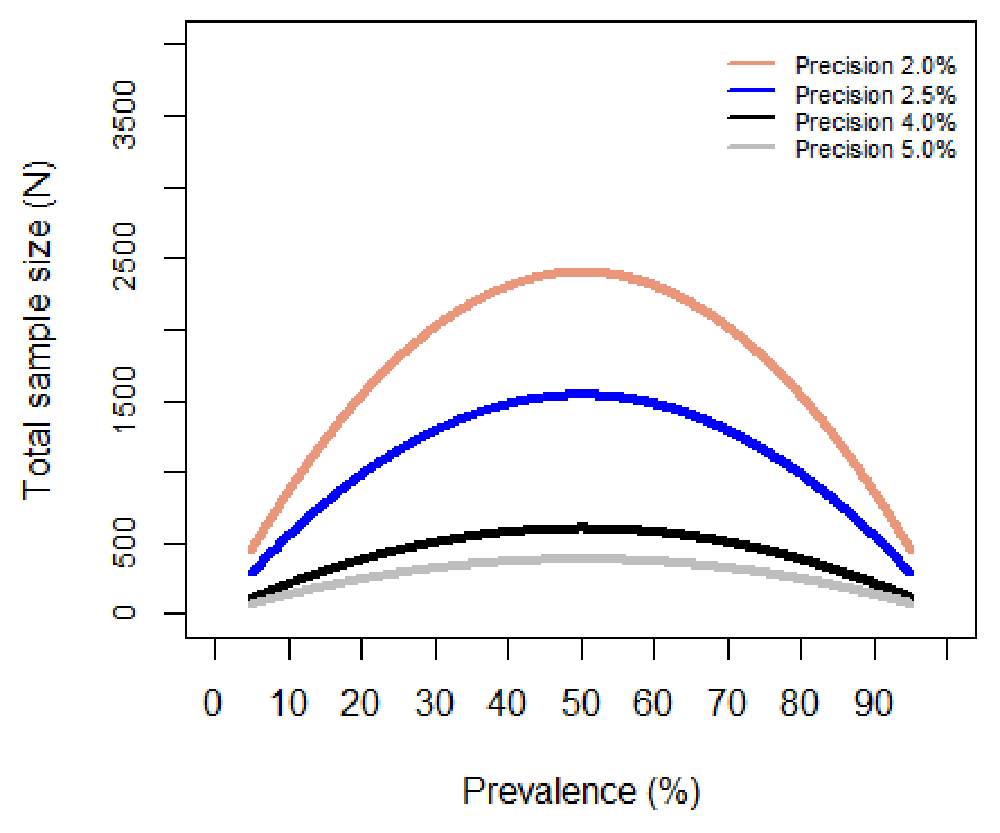 Precision 2.0%
Precision 2.5%
Precision 4.0%
Precision 5.0%

Total sample size (N)

3500
2500
1500
500
0

0 10 20 30 40 50 60 70 80 90

Prevalence (%)